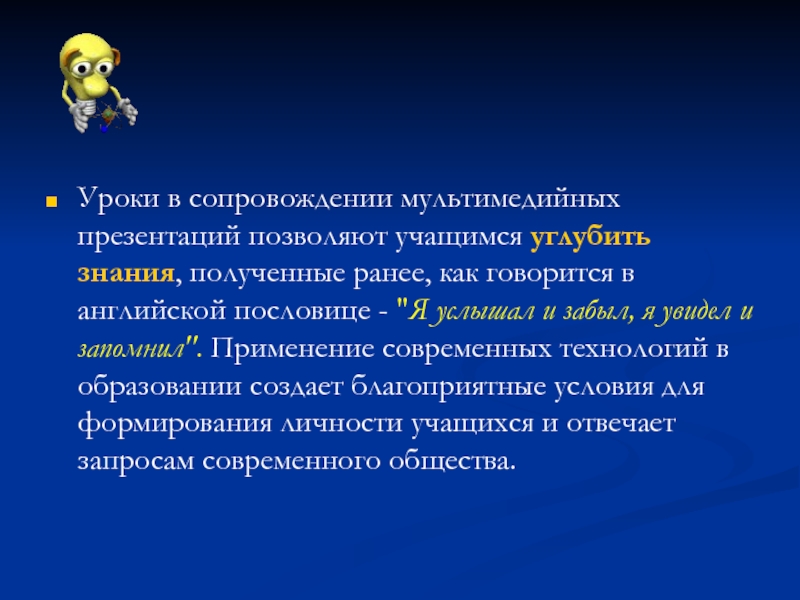 Уроки в сопровождении мультимедийных презентаций позволяют учащимся углубить знания, полученные ранее, как говорится в английской пословице - "Я услышал и забыл, я увидел и запомнил". Применение современных технологий в образовании создает благоприятные условия для формирования личности учащихся и отвечает запросам современного общества.